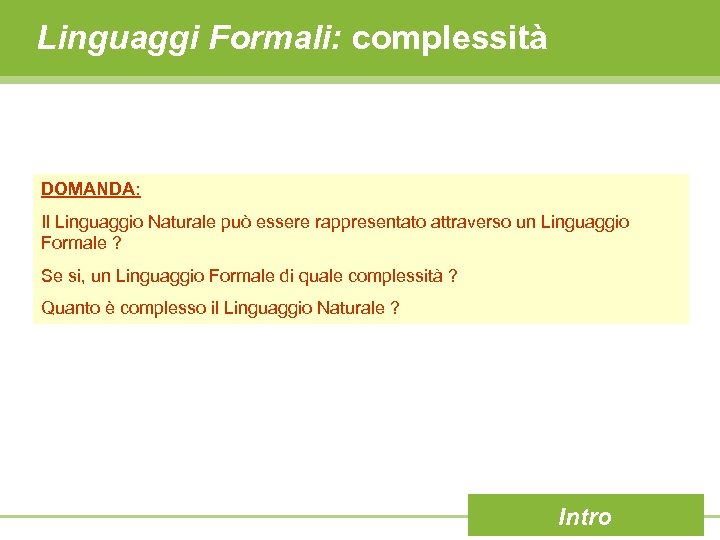 Linguaggi Formali: complessità

DOMANDA:

Il Linguaggio Naturale può essere rappresentato attraverso un Linguaggio Formale ?

Se si, un Linguaggio Formale di quale complessità ?

Quanto è complesso il Linguaggio Naturale ?

Intro